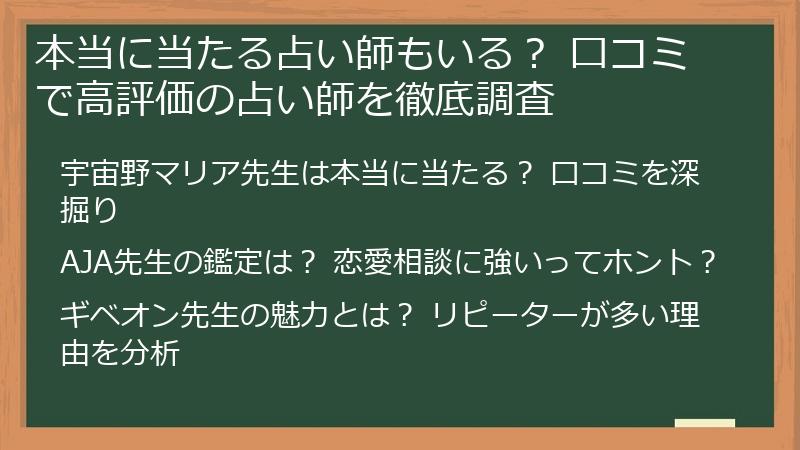 本当に当たる占い師もいる？ 口コミで高評価の占い師を徹底調査

宇宙野マリア先生は本当に当たる？ 口コミを深掘り

AJA先生の鑑定は？ 恋愛相談に強いってホント？

ギベオン先生の魅力とは？ リピーターが多い理由を分析